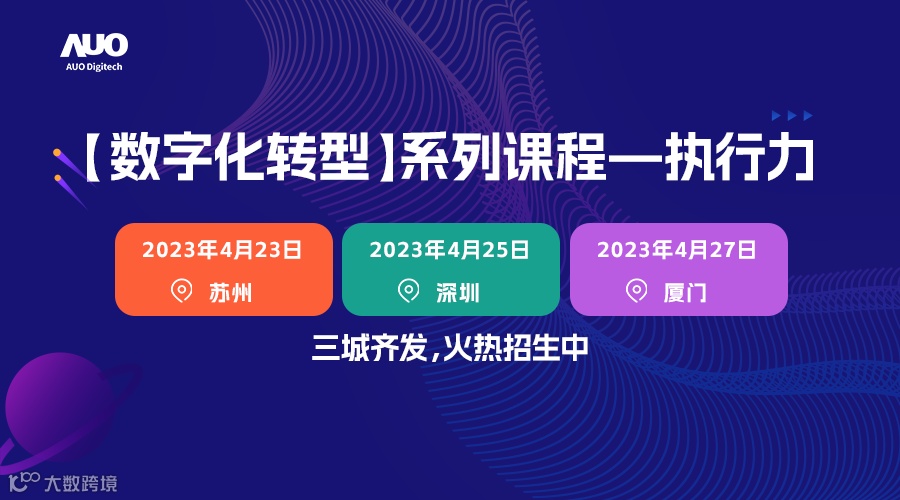 AUO
AUO Digitech

【数字化转型】系列课程—执行力

2023年4月23日
苏州

2023年4月25日
深圳

2023年4月27日
厦门

三城齐发，火热招生中

大数跨境